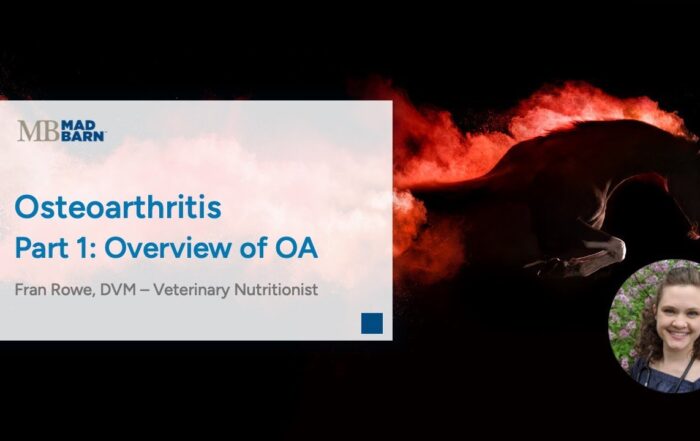 MB MAD BARN

Osteoarthritis
Part 1: Overview of OA

Fran Rowe, DVM – Veterinary Nutritionist